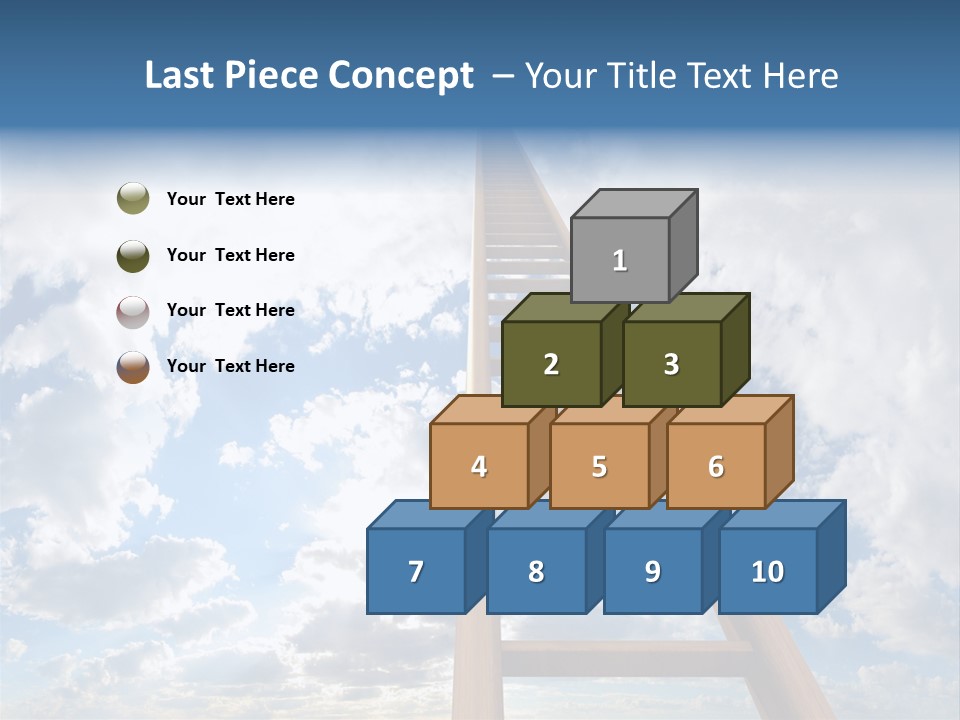 Last Piece Concept – Your Title Text Here

Your Text Here

Your Text Here

Your Text Here

Your Text Here

1

2

3

4

5

6

7

8

9

10